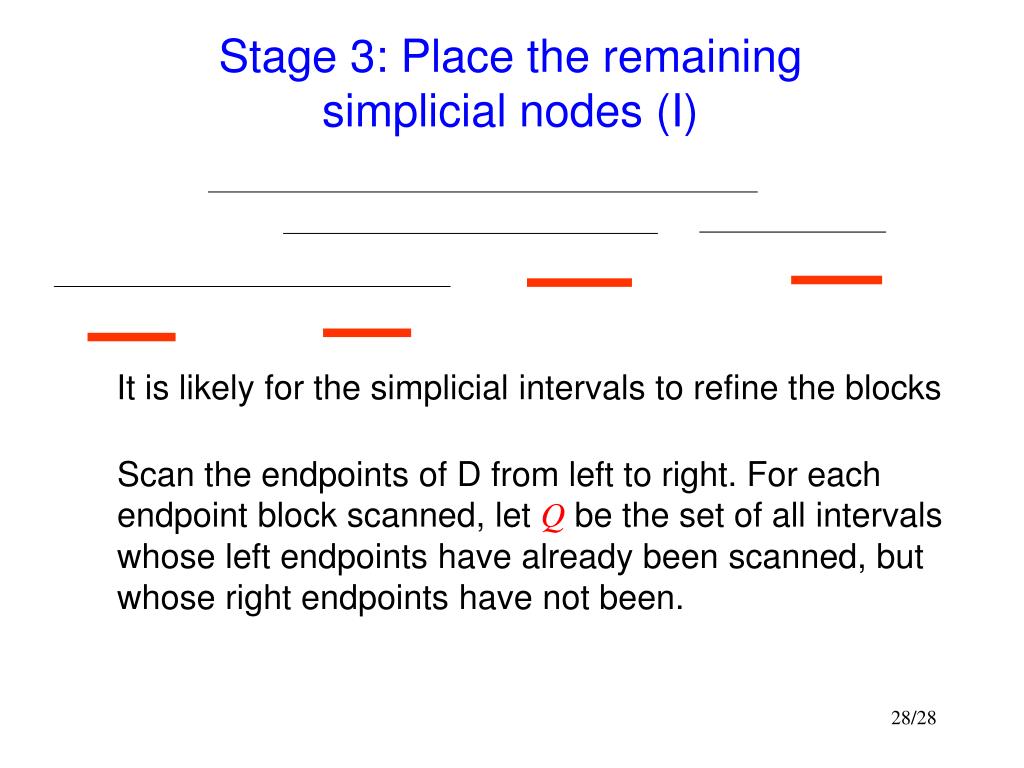 Stage 3: Place the remaining simplicial nodes (I)

It is likely for the simplicial intervals to refine the blocks

Scan the endpoints of D from left to right. For each endpoint block scanned, let $Q$ be the set of all intervals whose left endpoints have already been scanned, but whose right endpoints have not been.

28/28